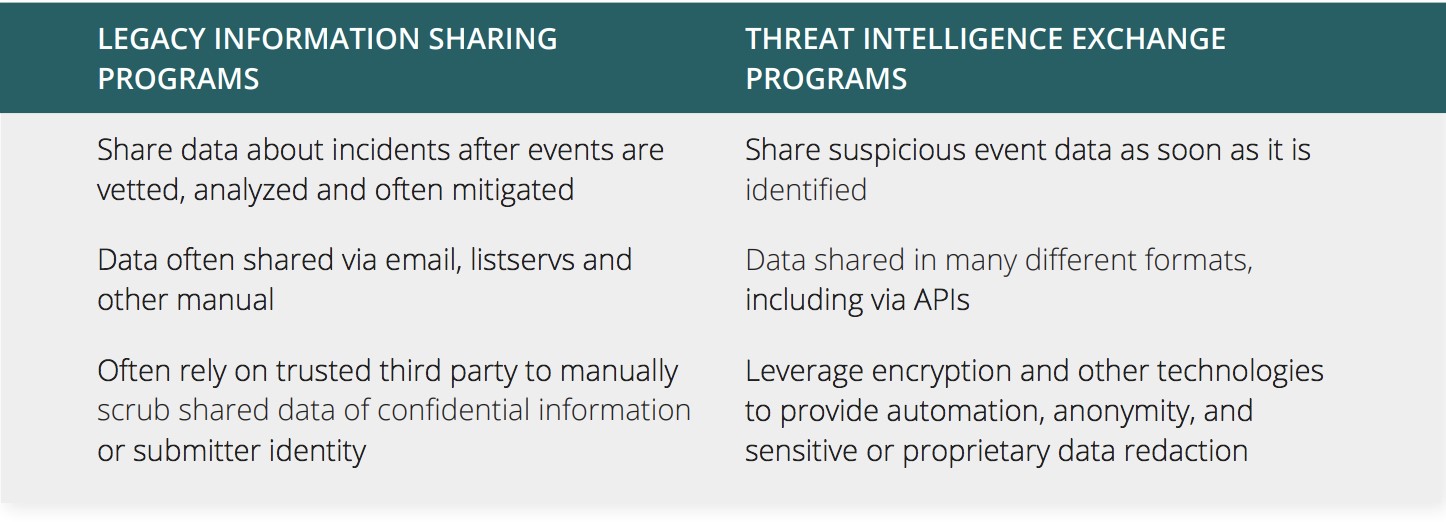 | LEGACY INFORMATION SHARING PROGRAMS | THREAT INTELLIGENCE EXCHANGE PROGRAMS |
|---|---|
| Share data about incidents after events are vetted, analyzed and often mitigated | Share suspicious event data as soon as it is identified |
| Data often shared via email, listservs and other manual | Data shared in many different formats, including via APIs |
| Often rely on trusted third party to manually scrub shared data of confidential information or submitter identity | Leverage encryption and other technologies to provide automation, anonymity, and sensitive or proprietary data redaction |